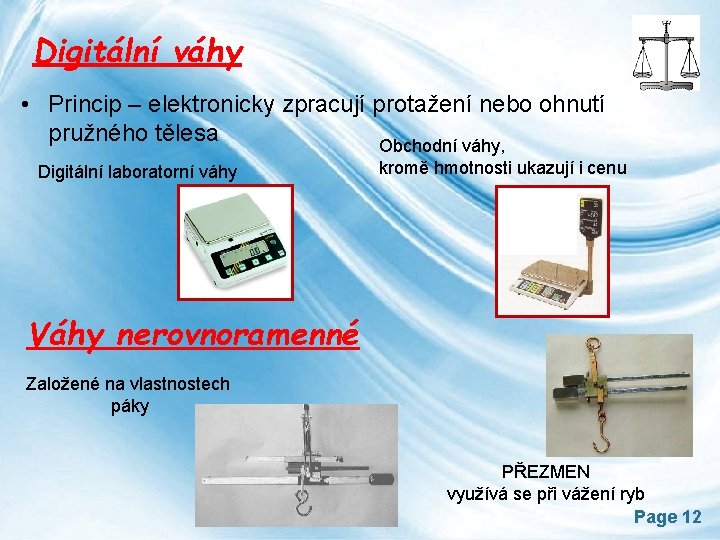 Digitální váhy

• Princip – elektronicky zpracují protažení nebo ohnutí pružného tělesa

Digitální laboratorní váhy

Obchodní váhy,
kromě hmotnosti ukazují i cenu

Váhy nerovnoramenné

Založené na vlastnostech páky

PŘEZMEN
využívá se při vážení ryb

Page 12